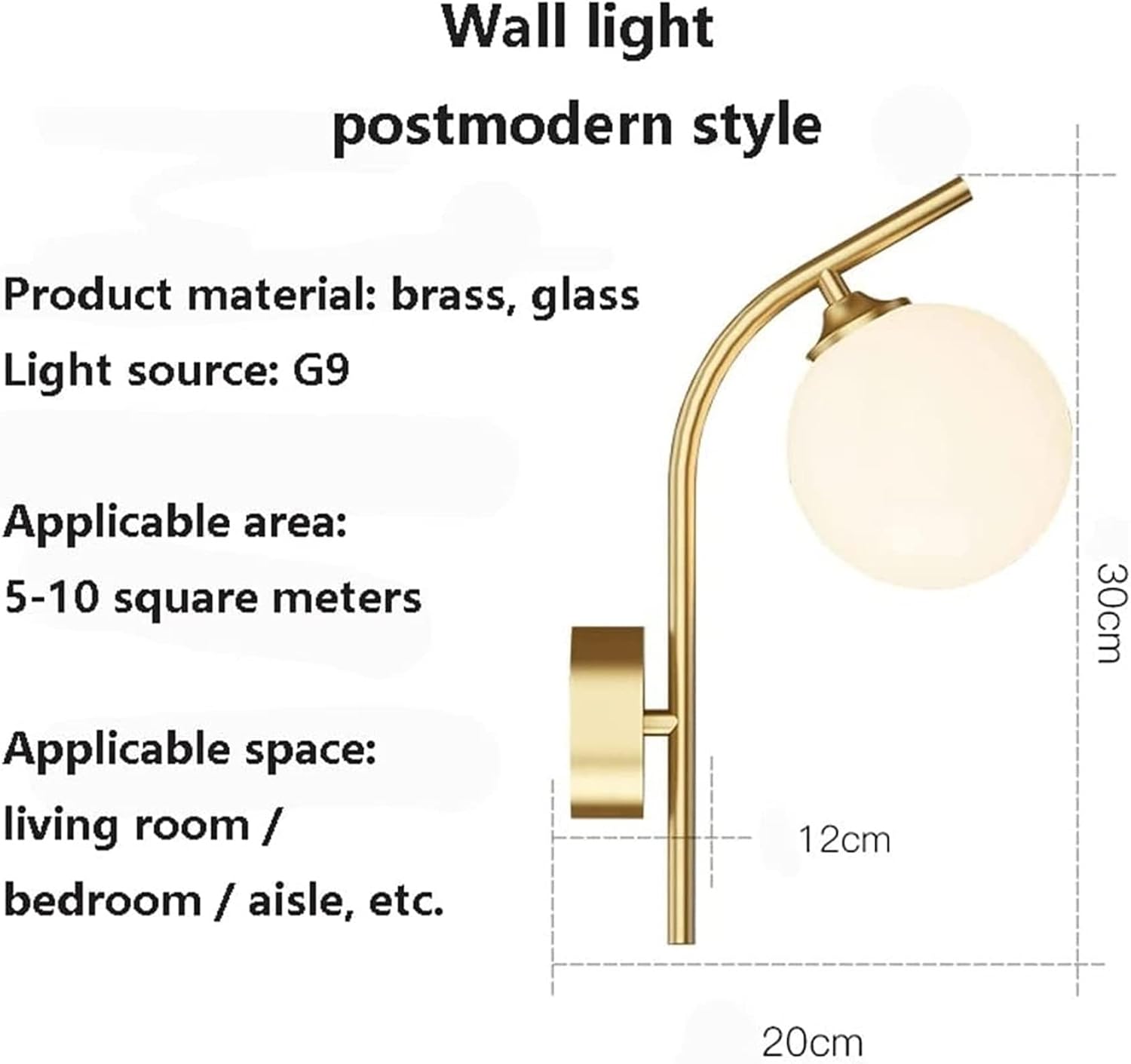 Wall light
postmodern style

Product material: brass, glass
Light source: G9

Applicable area:
5-10 square meters

Applicable space:
living room /
bedroom / aisle, etc.

30cm

12cm

20cm